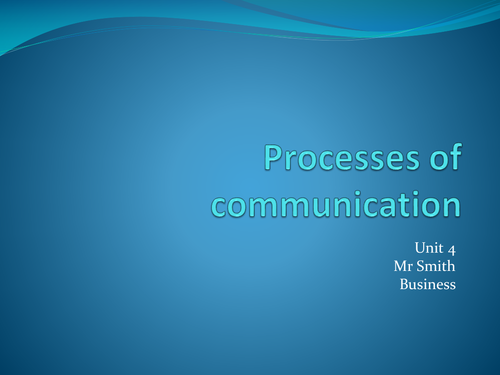 Processes of communication

Unit 4
Mr Smith
Business